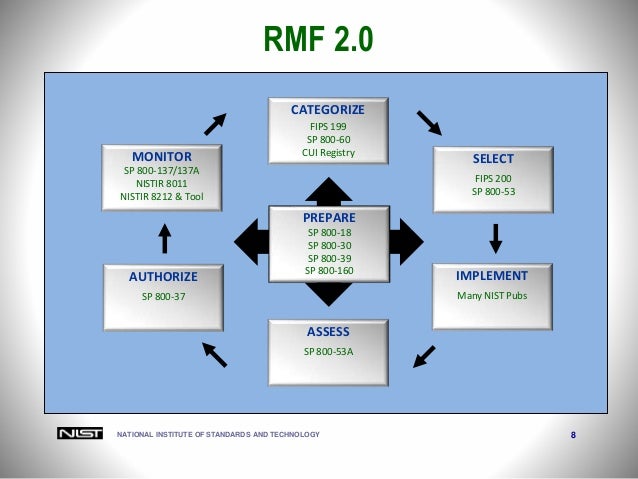 RMF 2.0

CATEGORIZE
FIPS 199
SP 800-60
CUI Registry

SELECT
FIPS 200
SP 800-53

IMPLEMENT
Many NIST Pubs

ASSESS
SP 800-53A

AUTHORIZE
SP 800-37

MONITOR
SP 800-137/137A
NISTIR 8011
NISTIR 8212 & Tool

PREPARE
SP 800-18
SP 800-30
SP 800-39
SP 800-160

NIST NATIONAL INSTITUTE OF STANDARDS AND TECHNOLOGY

8